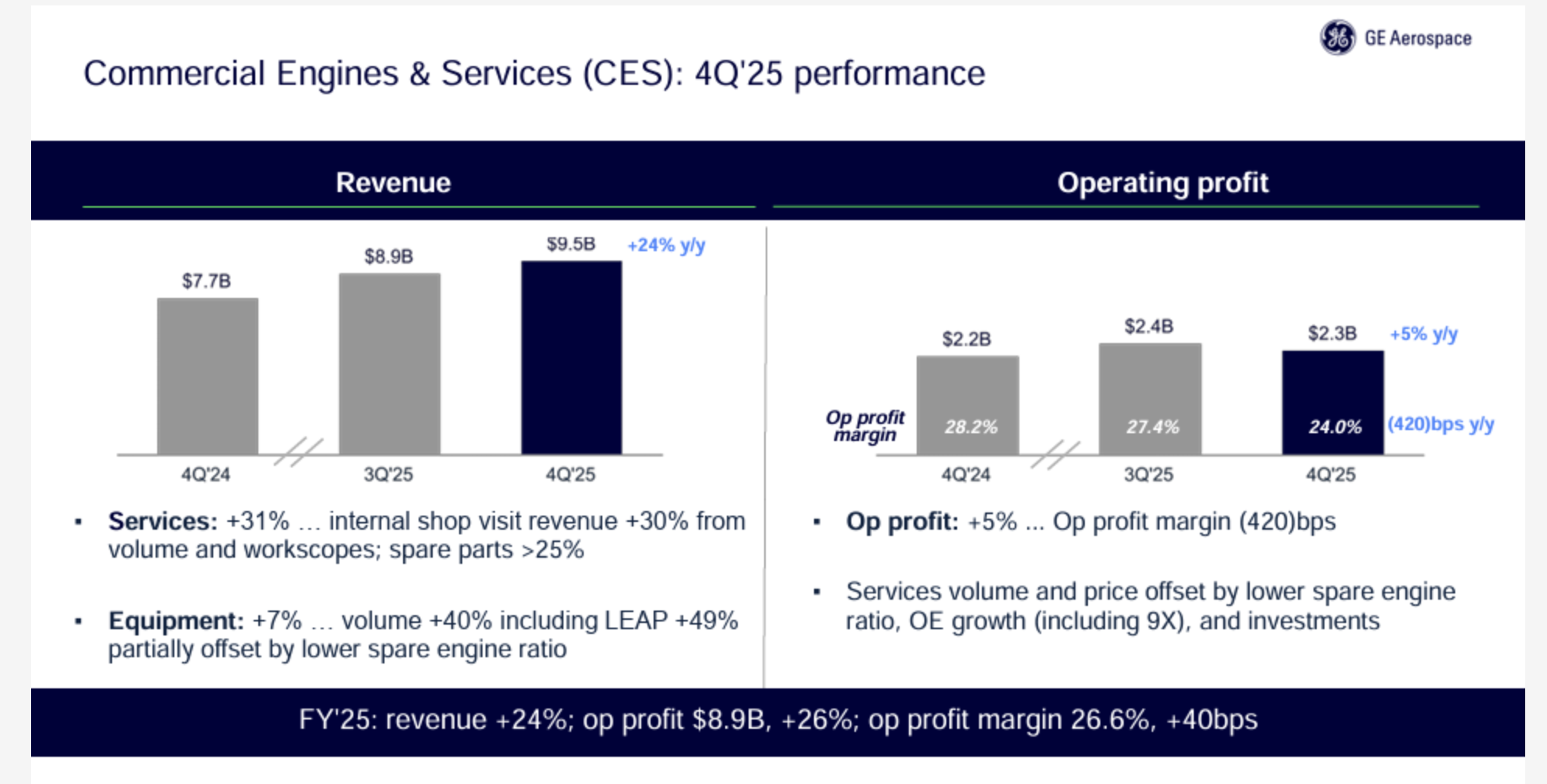 GE Aerospace

Commercial Engines & Services (CES): 4Q'25 performance

Revenue

$7.7B
$8.9B
$9.5B
+24% y/y
4Q'24
3Q'25
4Q'25

▪ **Services:** +31% … internal shop visit revenue +30% from volume and workscopes; spare parts >25%

▪ **Equipment:** +7% … volume +40% including LEAP +49% partially offset by lower spare engine ratio

Operating profit

$2.2B
$2.4B
$2.3B
+5% y/y
Op profit margin
28.2%
27.4%
24.0%
(420)bps y/y
4Q'24
3Q'25
4Q'25

▪ **Op profit:** +5% ... Op profit margin (420)bps

▪ Services volume and price offset by lower spare engine ratio, OE growth (including 9X), and investments

FY'25: revenue +24%; op profit $8.9B, +26%; op profit margin 26.6%, +40bps